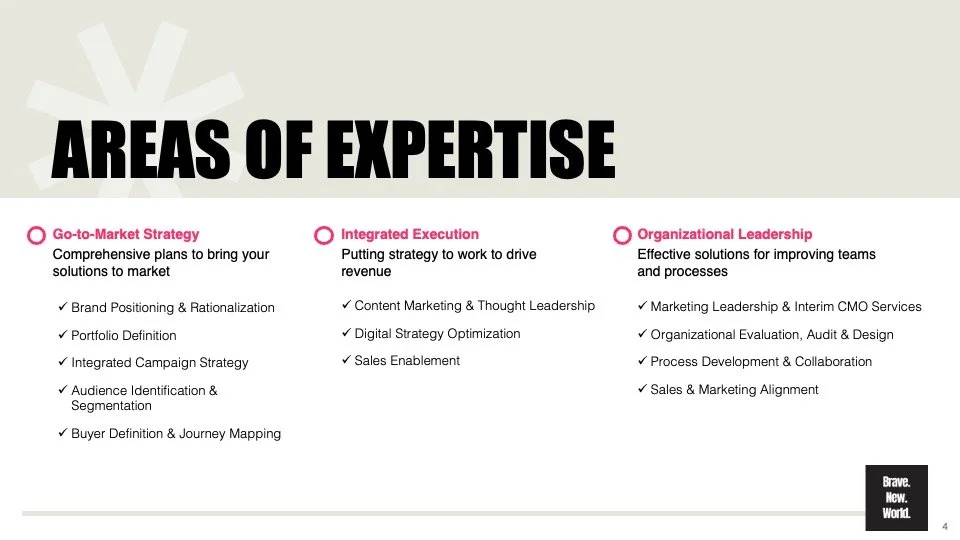 AREAS OF EXPERTISE

Go-to-Market Strategy
Comprehensive plans to bring your solutions to market

✓ Brand Positioning & Rationalization
✓ Portfolio Definition
✓ Integrated Campaign Strategy
✓ Audience Identification & Segmentation
✓ Buyer Definition & Journey Mapping

Integrated Execution
Putting strategy to work to drive revenue

✓ Content Marketing & Thought Leadership
✓ Digital Strategy Optimization
✓ Sales Enablement

Organizational Leadership
Effective solutions for improving teams and processes

✓ Marketing Leadership & Interim CMO Services
✓ Organizational Evaluation, Audit & Design
✓ Process Development & Collaboration
✓ Sales & Marketing Alignment

Brave. New. World.

4